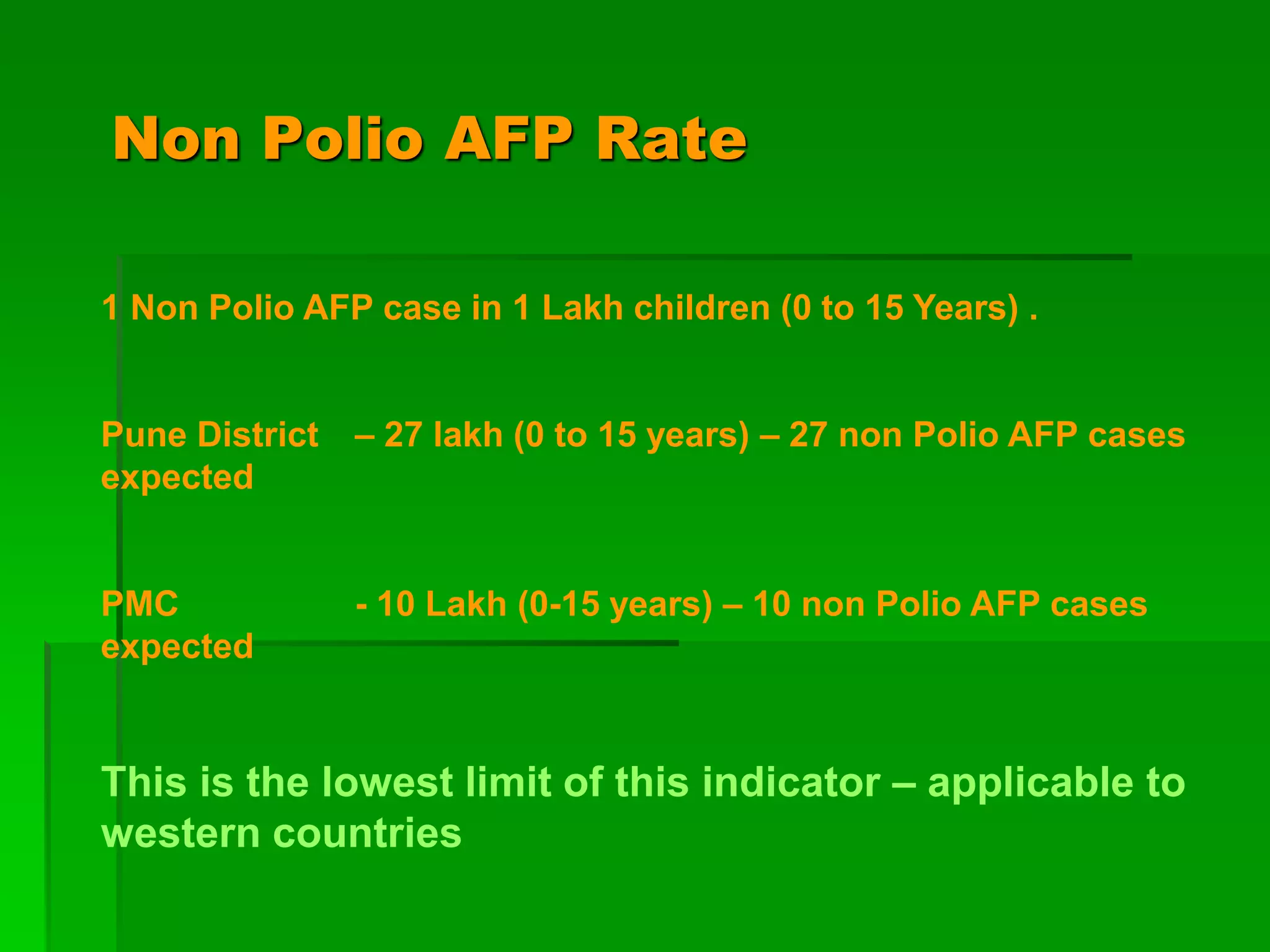 Non Polio AFP Rate

1 Non Polio AFP case in 1 Lakh children (0 to 15 Years) .

Pune District – 27 lakh (0 to 15 years) – 27 non Polio AFP cases expected

PMC - 10 Lakh (0-15 years) – 10 non Polio AFP cases expected

This is the lowest limit of this indicator – applicable to western countries